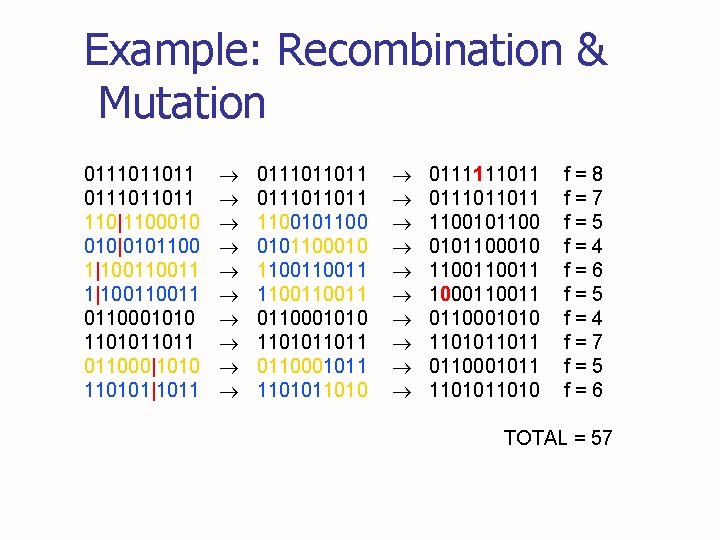 Example: Recombination & Mutation

0111011011 → 0111011011 → 0111111011 f = 8
0111011011 → 0111011011 → 0111011011 f = 7
110|1100010 → 1100101100 → 1100101100 f = 5
010|0101100 → 0101100010 → 0101100010 f = 4
1|100110011 → 1100110011 → 1100110011 f = 6
1|100110011 → 1100110011 → 1000110011 f = 5
0110001010 → 0110001010 → 0110001010 f = 4
1101011011 → 1101011011 → 1101011011 f = 7
011000|1010 → 0110001011 → 0110001011 f = 5
110101|1011 → 1101011010 → 1101011010 f = 6

TOTAL = 57